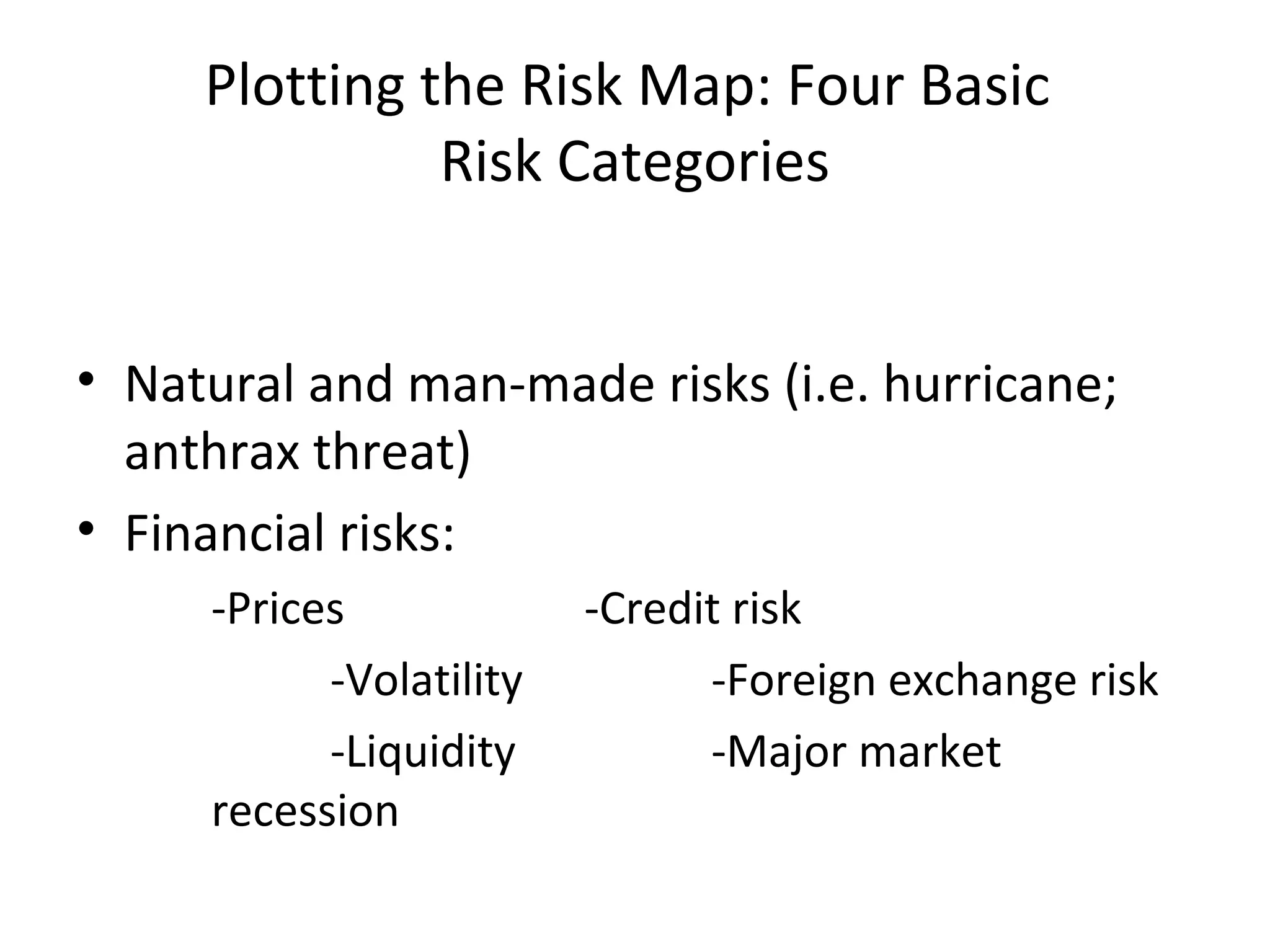 Plotting the Risk Map: Four Basic Risk Categories

• Natural and man-made risks (i.e. hurricane; anthrax threat)
• Financial risks:
-Prices -Credit risk
-Volatility -Foreign exchange risk
-Liquidity -Major market recession